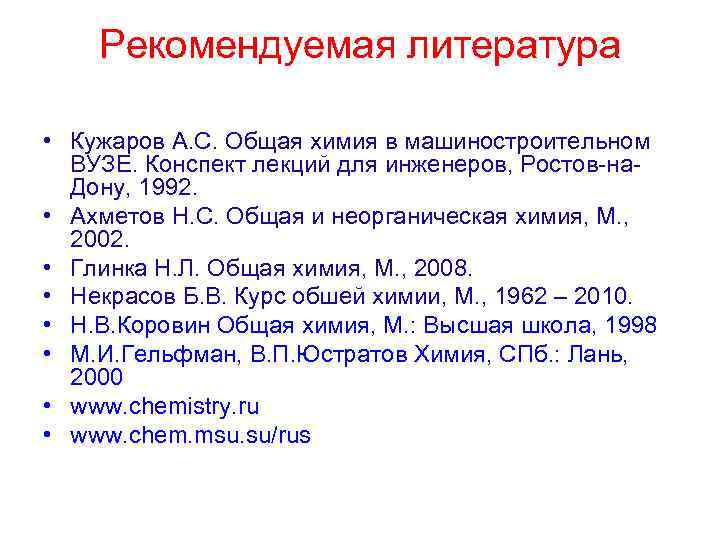 Рекомендуемая литература

• Кужаров А.С. Общая химия в машиностроительном ВУЗЕ. Конспект лекций для инженеров, Ростов-на-Дону, 1992.
• Ахметов Н.С. Общая и неорганическая химия, М., 2002.
• Глинка Н.Л. Общая химия, М., 2008.
• Некрасов Б.В. Курс обшей химии, М., 1962 – 2010.
• Н.В.Коровин Общая химия, М.: Высшая школа, 1998
• М.И.Гельфман, В.П.Юстратов Химия, СПб.: Лань, 2000
• www.chemistry.ru
• www.chem.msu.su/rus